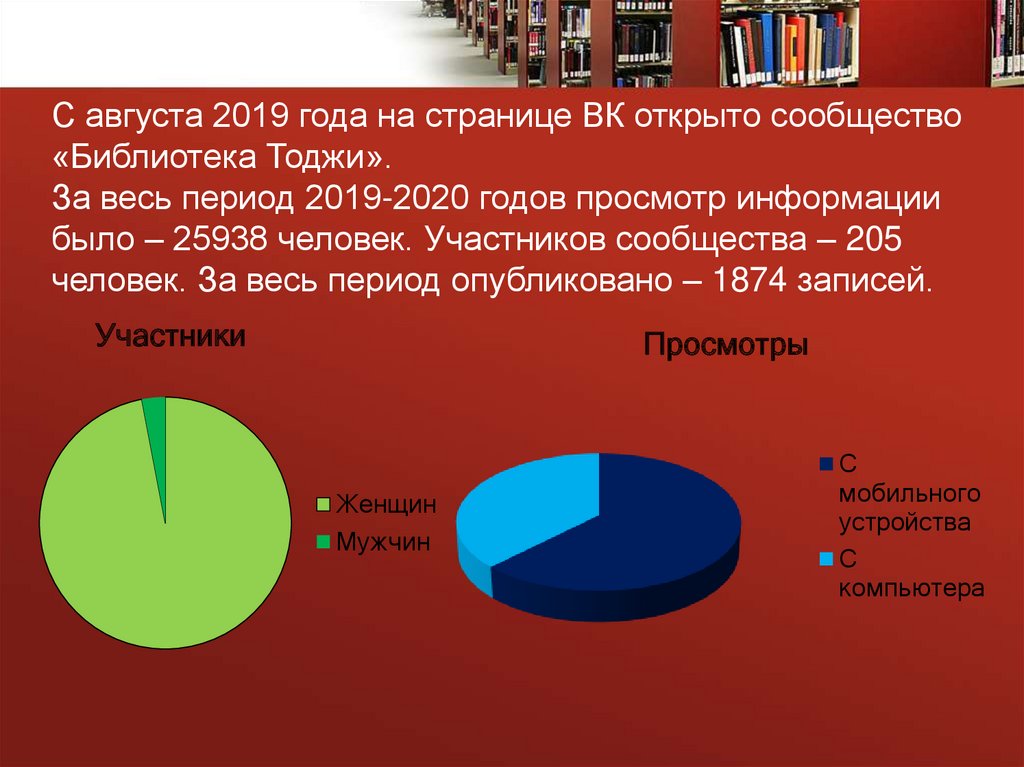 С августа 2019 года на странице ВК открыто сообщество «Библиотека Тоджи».
За весь период 2019-2020 годов просмотр информации было – 25938 человек. Участников сообщества – 205 человек. За весь период опубликовано – 1874 записей.

Участники

Женщин
Мужчин

Просмотры

С мобильного устройства
С компьютера